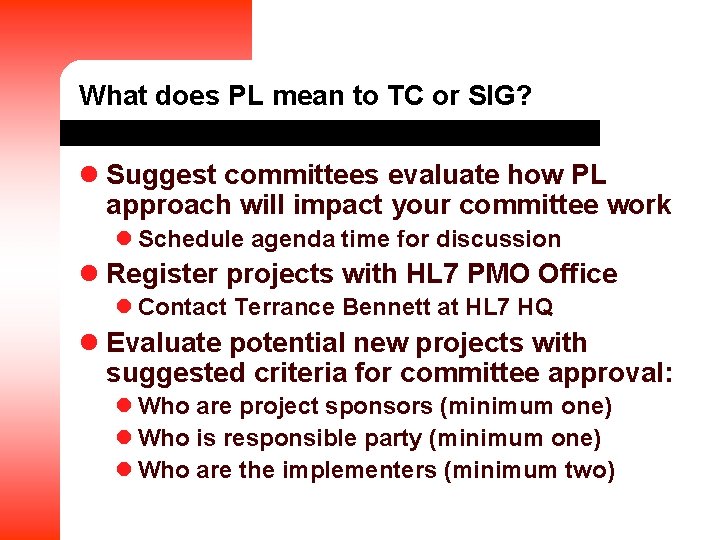 What does PL mean to TC or SIG?

- Suggest committees evaluate how PL approach will impact your committee work
  - Schedule agenda time for discussion
- Register projects with HL7 PMO Office
  - Contact Terrance Bennett at HL7 HQ
- Evaluate potential new projects with suggested criteria for committee approval:
  - Who are project sponsors (minimum one)
  - Who is responsible party (minimum one)
  - Who are the implementers (minimum two)